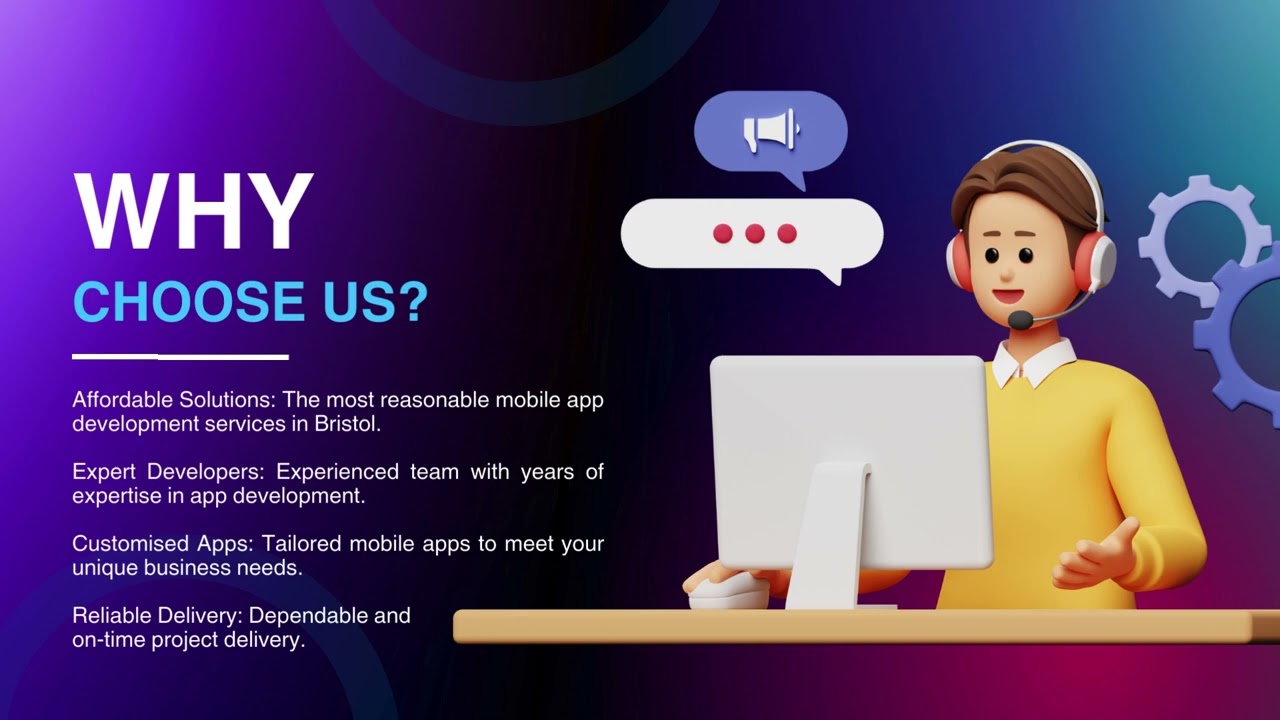 WHY
CHOOSE US?

Affordable Solutions: The most reasonable mobile app development services in Bristol.

Expert Developers: Experienced team with years of expertise in app development.

Customised Apps: Tailored mobile apps to meet your unique business needs.

Reliable Delivery: Dependable and on-time project delivery.